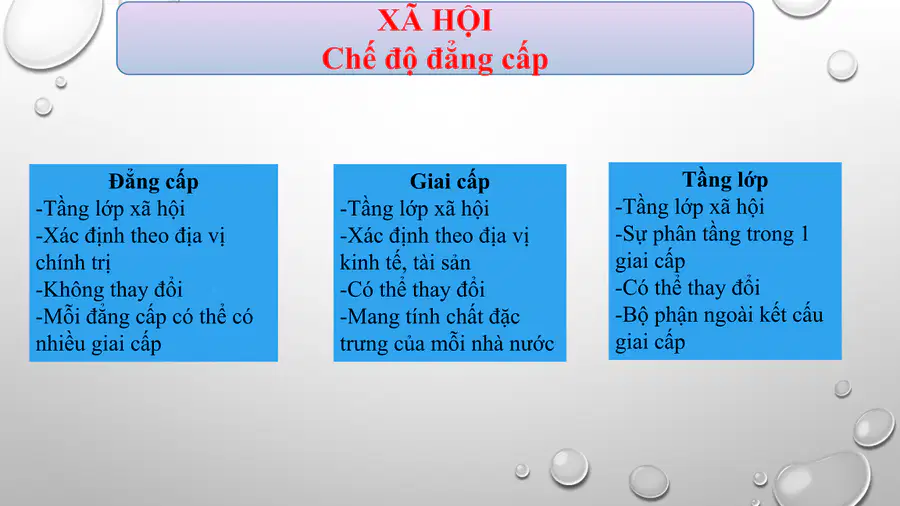 XÃ HỘI
Chế độ đẳng cấp

Đẳng cấp
-Tầng lớp xã hội
-Xác định theo địa vị chính trị
-Không thay đổi
-Mỗi đẳng cấp có thể có nhiều giai cấp

Giai cấp
-Tầng lớp xã hội
-Xác định theo địa vị kinh tế, tài sản
-Có thể thay đổi
-Mang tính chất đặc trưng của mỗi nhà nước

Tầng lớp
-Tầng lớp xã hội
-Sự phân tầng trong 1 giai cấp
-Có thể thay đổi
-Bộ phận ngoài kết cấu giai cấp